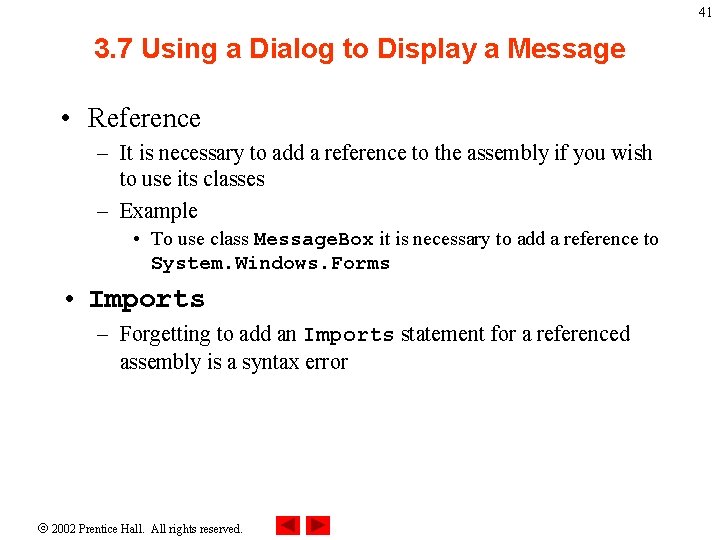 41

3.7 Using a Dialog to Display a Message

• Reference
– It is necessary to add a reference to the assembly if you wish to use its classes
– Example
• To use class MessageBox it is necessary to add a reference to System.Windows.Forms

• Imports
– Forgetting to add an Imports statement for a referenced assembly is a syntax error

© 2002 Prentice Hall. All rights reserved.